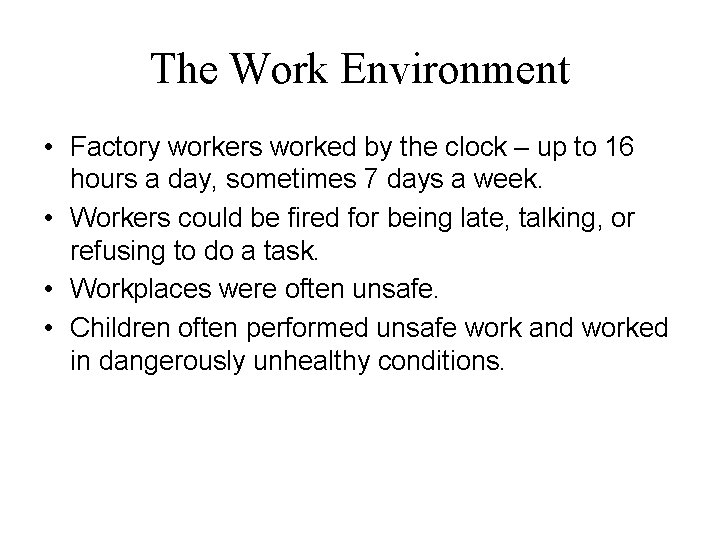 The Work Environment

• Factory workers worked by the clock – up to 16 hours a day, sometimes 7 days a week.
• Workers could be fired for being late, talking, or refusing to do a task.
• Workplaces were often unsafe.
• Children often performed unsafe work and worked in dangerously unhealthy conditions.